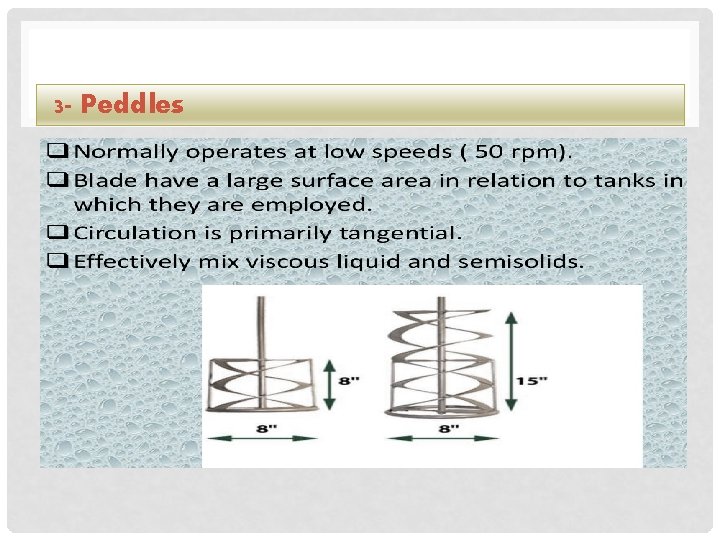 3- Peddles

❑ Normally operates at low speeds ( 50 rpm).
❑ Blade have a large surface area in relation to tanks in which they are employed.
❑ Circulation is primarily tangential.
❑ Effectively mix viscous liquid and semisolids.

8"
8"
15"
8"